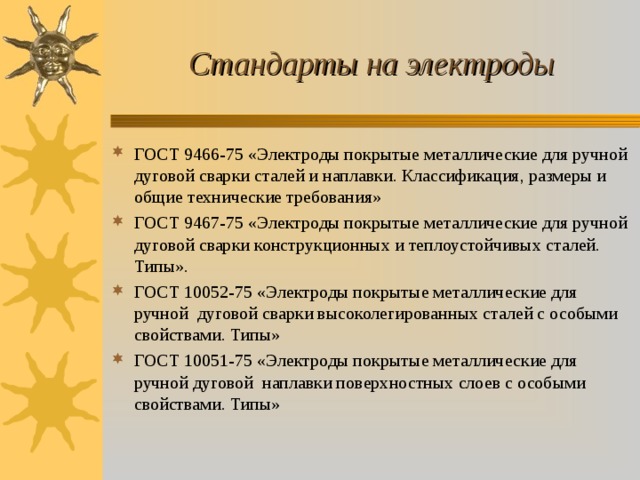 Стандарты на электроды

ГОСТ 9466-75 «Электроды покрытые металлические для ручной дуговой сварки сталей и наплавки. Классификация, размеры и общие технические требования»

ГОСТ 9467-75 «Электроды покрытые металлические для ручной дуговой сварки конструкционных и теплоустойчивых сталей. Типы».

ГОСТ 10052-75 «Электроды покрытые металлические для ручной дуговой сварки высоколегированных сталей с особыми свойствами. Типы»

ГОСТ 10051-75 «Электроды покрытые металлические для ручной дуговой наплавки поверхностных слоев с особыми свойствами. Типы»